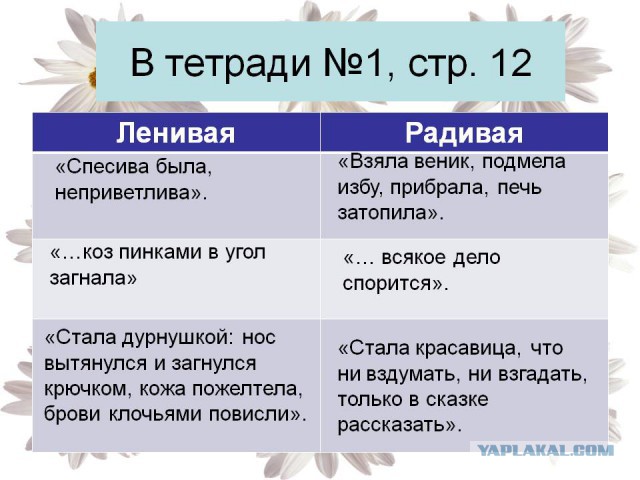 В тетради №1, стр. 12

| Ленивая | Радивая |
|---|---|
| «Спесива была, неприветлива». | «Взяла веник, подмела избу, прибрала, печь затопила». |
| «…коз пинками в угол загнала» | «… всякое дело спорится». |
| «Стала дурнушкой: нос вытянулся и загнулся крючком, кожа пожелтела, брови клочьями повисли». | «Стала красавица, что ни вздумать, ни взгадать, только в сказке рассказать». |

YAPLAKAL.COM